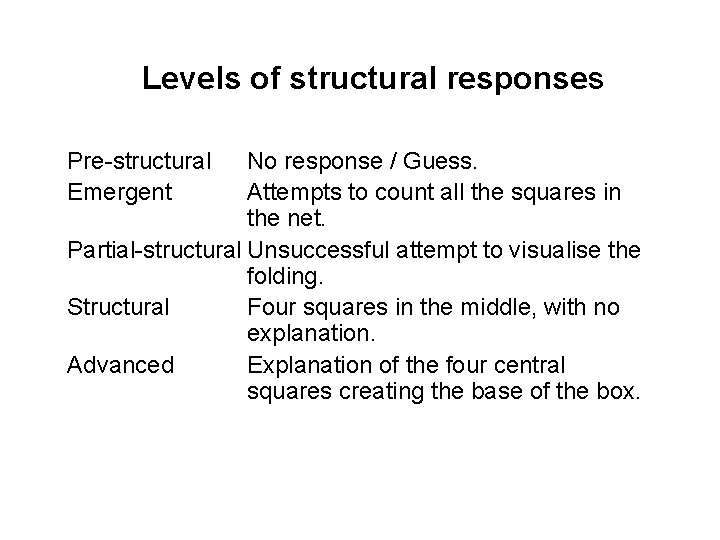 Levels of structural responses

| | |
|---|---|
| Pre-structural | No response / Guess. |
| Emergent | Attempts to count all the squares in the net. |
| Partial-structural | Unsuccessful attempt to visualise the folding. |
| Structural | Four squares in the middle, with no explanation. |
| Advanced | Explanation of the four central squares creating the base of the box. |